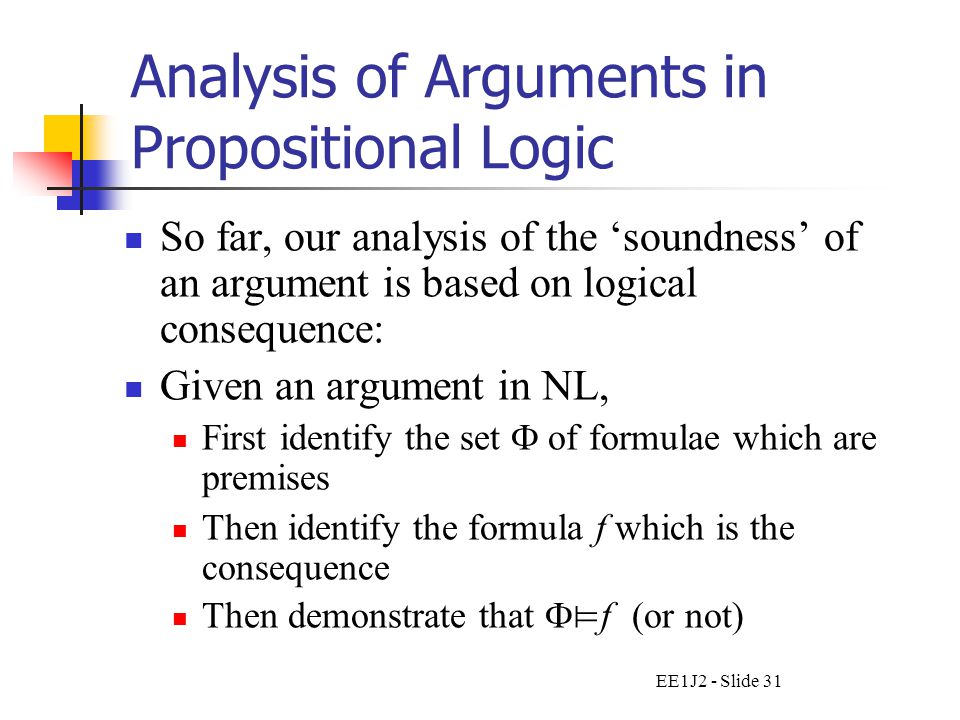 Analysis of Arguments in Propositional Logic

So far, our analysis of the ‘soundness’ of an argument is based on logical consequence:

Given an argument in NL,

First identify the set $\Phi$ of formulae which are premises

Then identify the formula $f$ which is the consequence

Then demonstrate that $\Phi \models f$ (or not)

EE1J2 - Slide 31